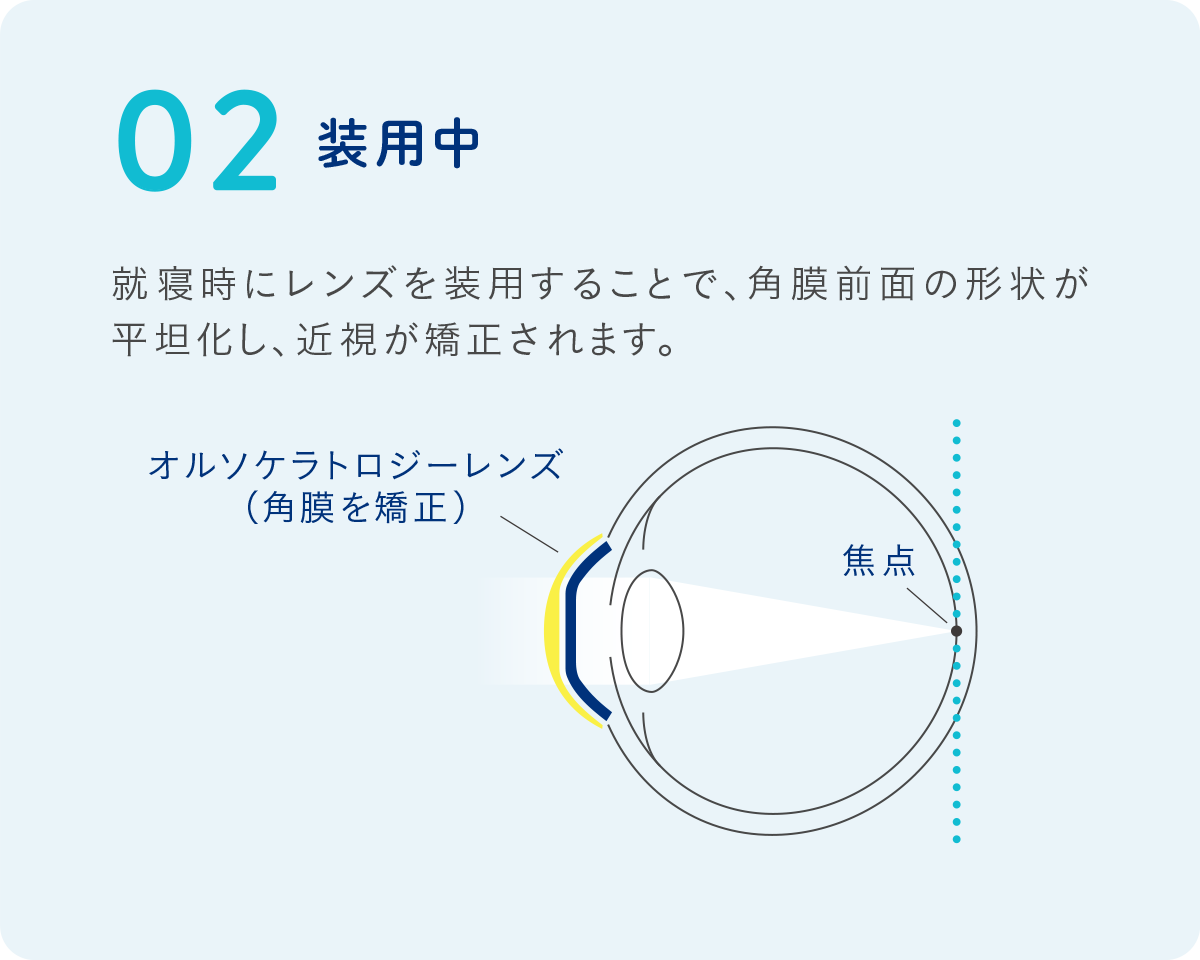 02 装用中

就寝時にレンズを装用することで、角膜前面の形状が平坦化し、近視が矯正されます。

オルソケラトロジーレンズ
（角膜を矯正）

焦点